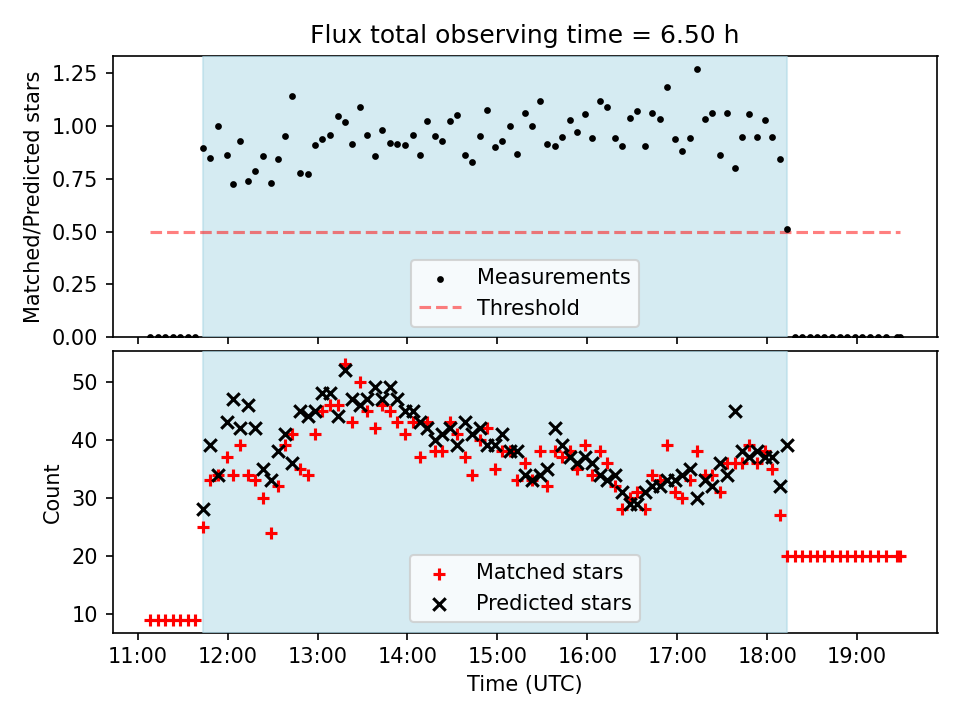 Flux total observing time = 6.50 h

Matched/Predicted stars

1.25
1.00
0.75
0.50
0.25
0.00

Measurements
Threshold

Count

50
40
30
20
10

Matched stars
Predicted stars

11:00 12:00 13:00 14:00 15:00 16:00 17:00 18:00 19:00

Time (UTC)